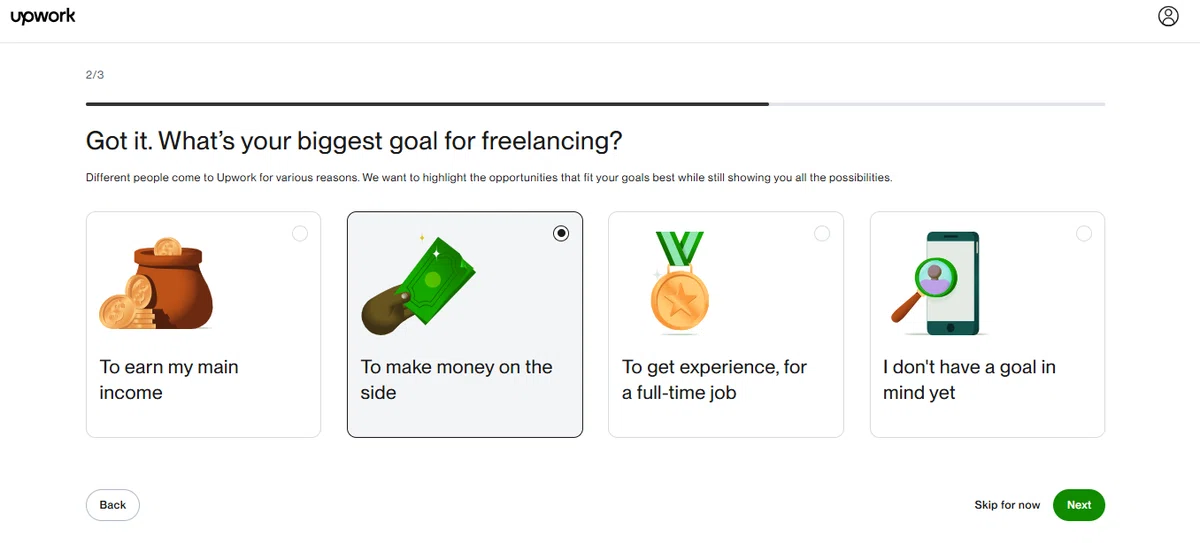 upwork

2/3

Got it. What's your biggest goal for freelancing?

Different people come to Upwork for various reasons. We want to highlight the opportunities that fit your goals best while still showing you all the possibilities.

To earn my main income

To make money on the side

To get experience, for a full-time job

I don't have a goal in mind yet

Back

Skip for now

Next